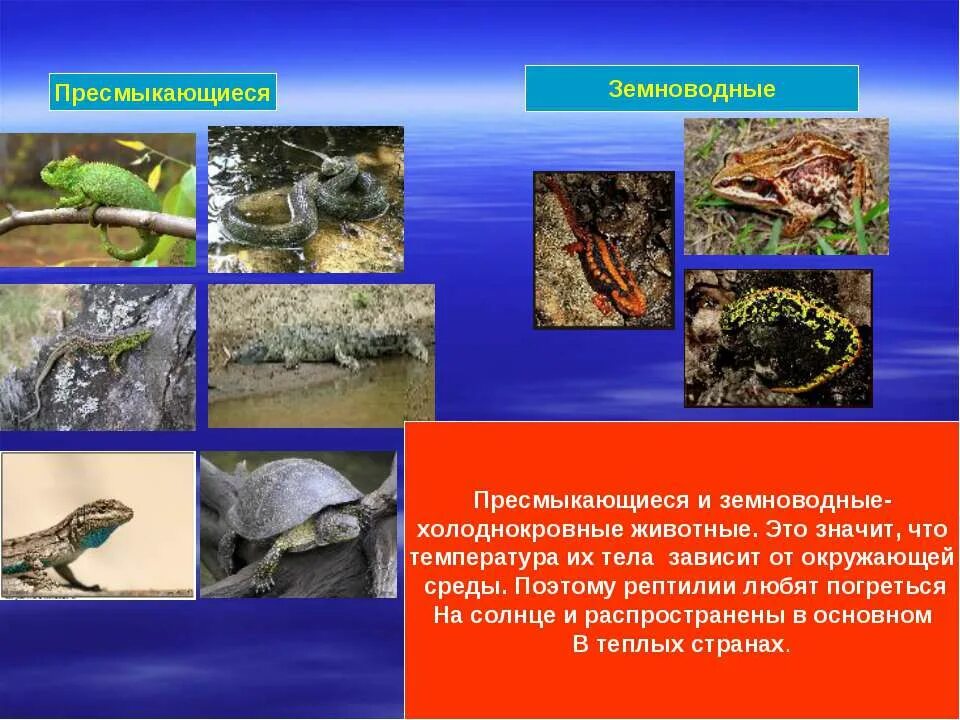 Пресмыкающиеся

Земноводные

Пресмыкающиеся и земноводные-холоднокровные животные. Это значит, что температура их тела зависит от окружающей среды. Поэтому рептилии любят погреться На солнце и распространены в основном В теплых странах.